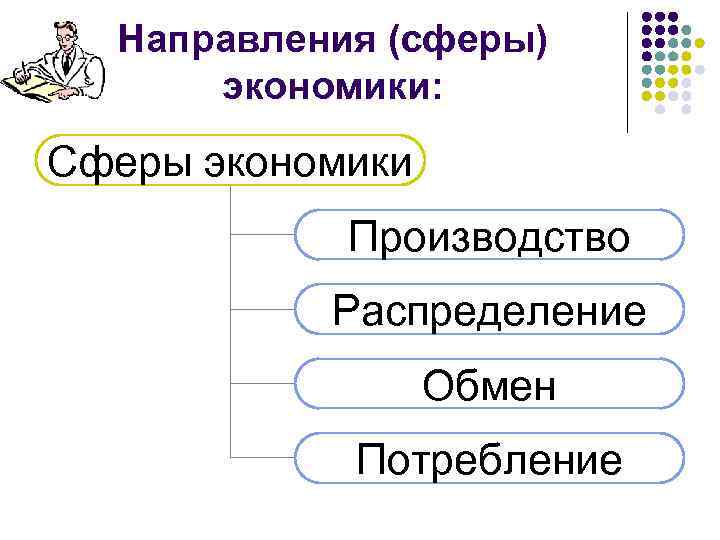 Направления (сферы) экономики:

Сферы экономики

Производство

Распределение

Обмен

Потребление